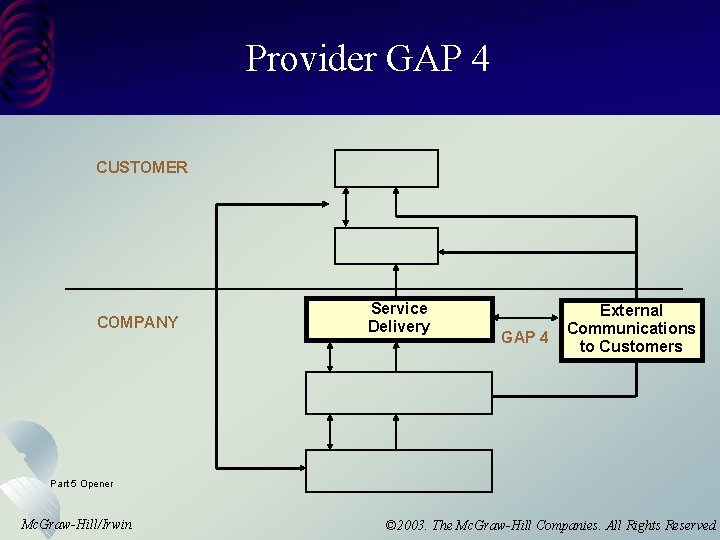 Provider GAP 4

CUSTOMER

COMPANY

Service Delivery

GAP 4

External Communications to Customers

Part 5 Opener

McGraw-Hill/Irwin

©2003. The McGraw-Hill Companies. All Rights Reserved